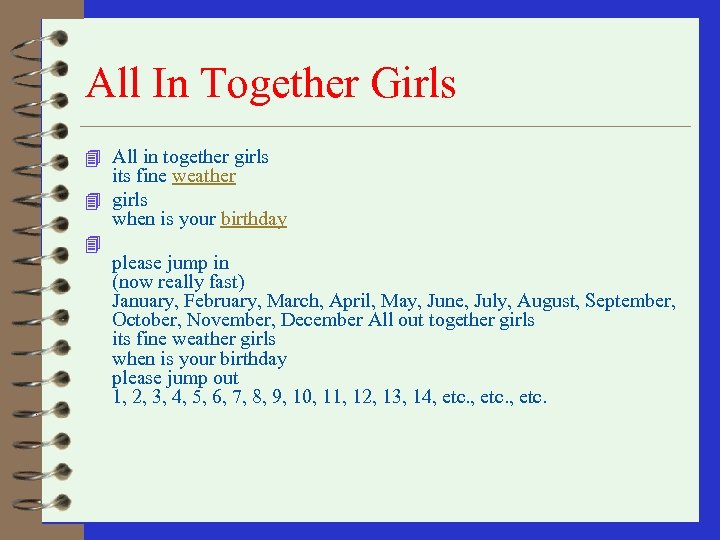 All In Together Girls

All in together girls
its fine weather

girls
when is your birthday

please jump in
(now really fast)
January, February, March, April, May, June, July, August, September, October, November, December All out together girls
its fine weather girls
when is your birthday
please jump out
1, 2, 3, 4, 5, 6, 7, 8, 9, 10, 11, 12, 13, 14, etc., etc., etc.